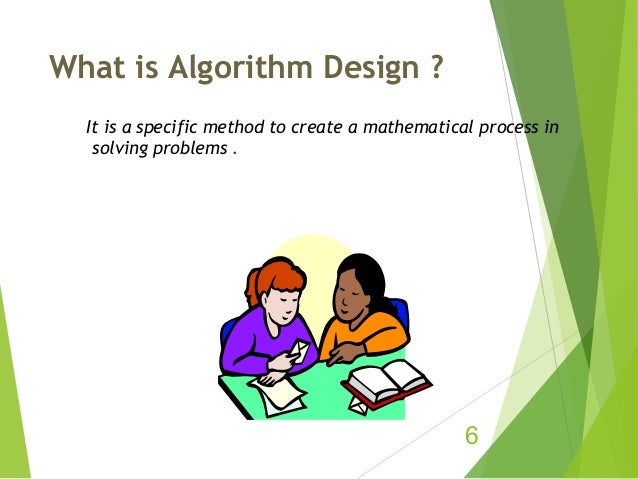 What is Algorithm Design ?

It is a specific method to create a mathematical process in solving problems .

6